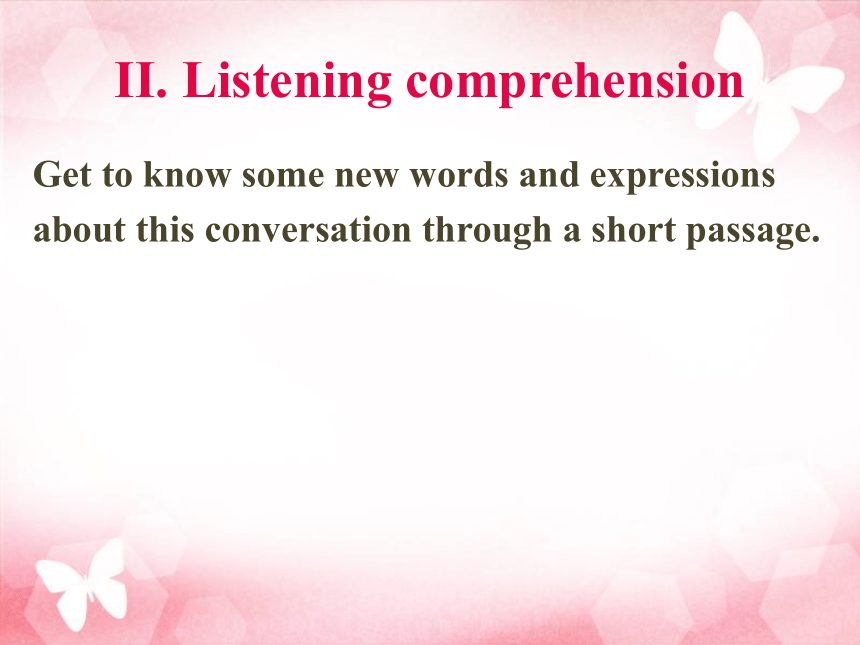 II. Listening comprehension

Get to know some new words and expressions about this conversation through a short passage.